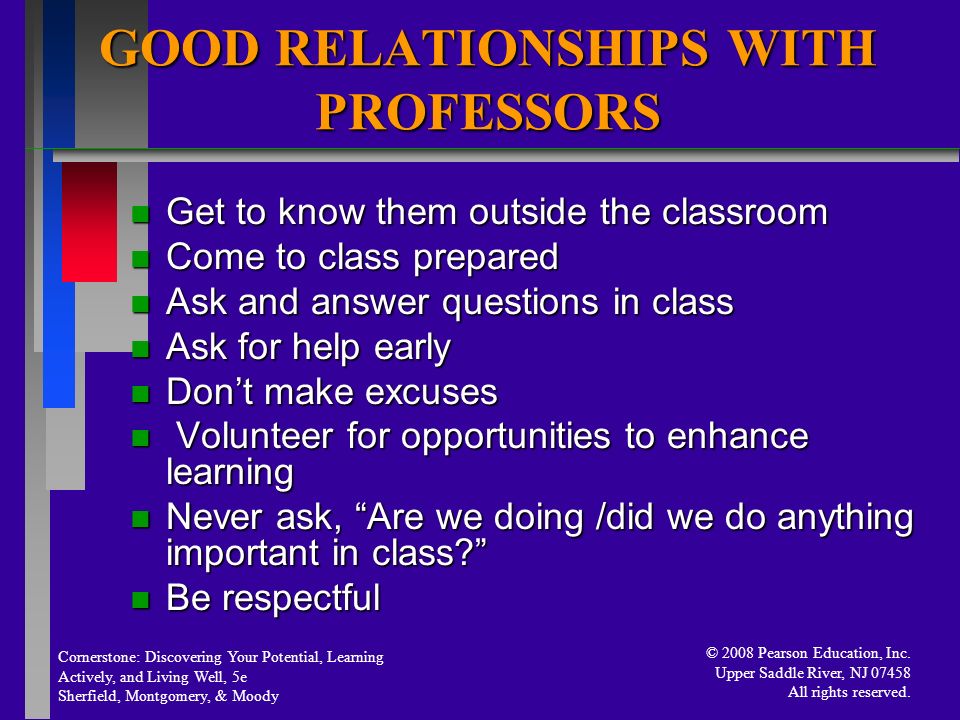 GOOD RELATIONSHIPS WITH PROFESSORS

- Get to know them outside the classroom
- Come to class prepared
- Ask and answer questions in class
- Ask for help early
- Don’t make excuses
- Volunteer for opportunities to enhance learning
- Never ask, “Are we doing /did we do anything important in class?”
- Be respectful

Cornerstone: Discovering Your Potential, Learning Actively, and Living Well, 5e
Sherfield, Montgomery, & Moody

© 2008 Pearson Education, Inc.
Upper Saddle River, NJ 07458
All rights reserved.